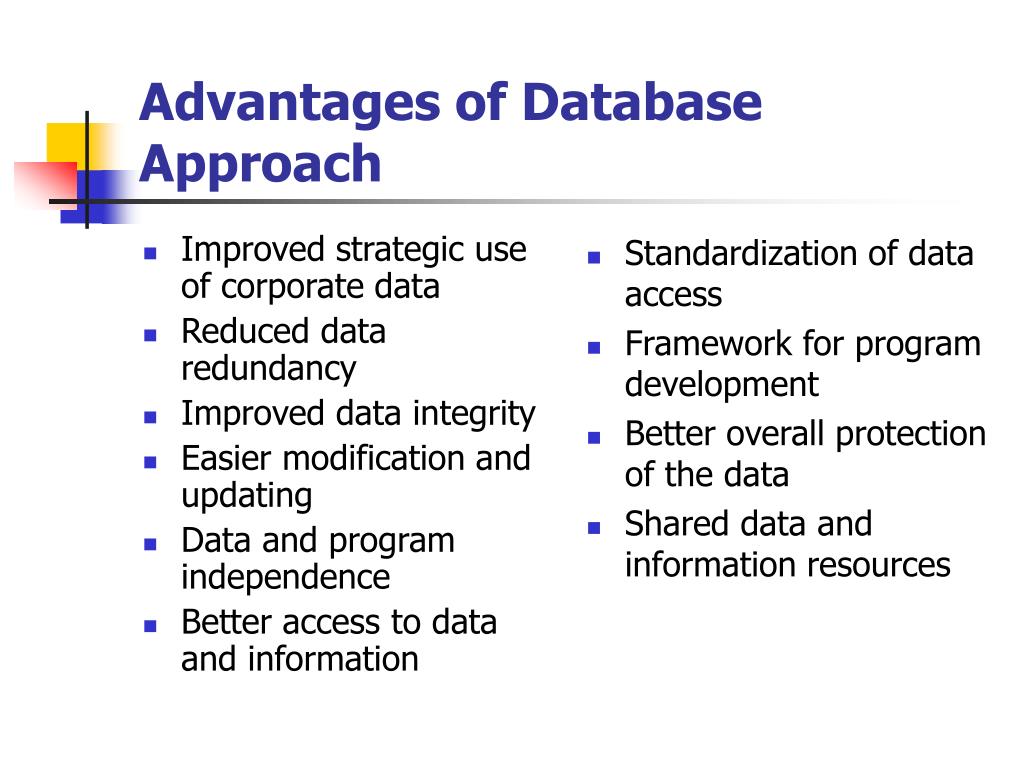 Advantages of Database Approach

- Improved strategic use of corporate data
- Reduced data redundancy
- Improved data integrity
- Easier modification and updating
- Data and program independence
- Better access to data and information

- Standardization of data access
- Framework for program development
- Better overall protection of the data
- Shared data and information resources